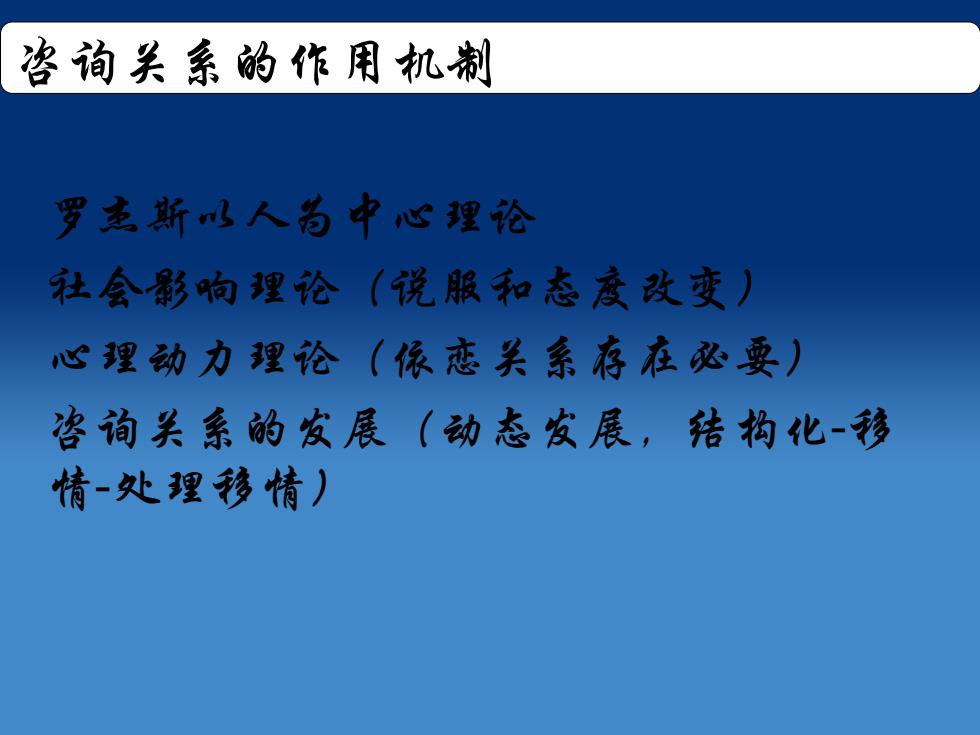 咨询关系的作用机制

罗杰斯以人为中心理论

社会影响理论（说服和态度改变）

心理动力理论（依恋关系存在必要）

咨询关系的发展（动态发展，结构化-移情-处理移情）